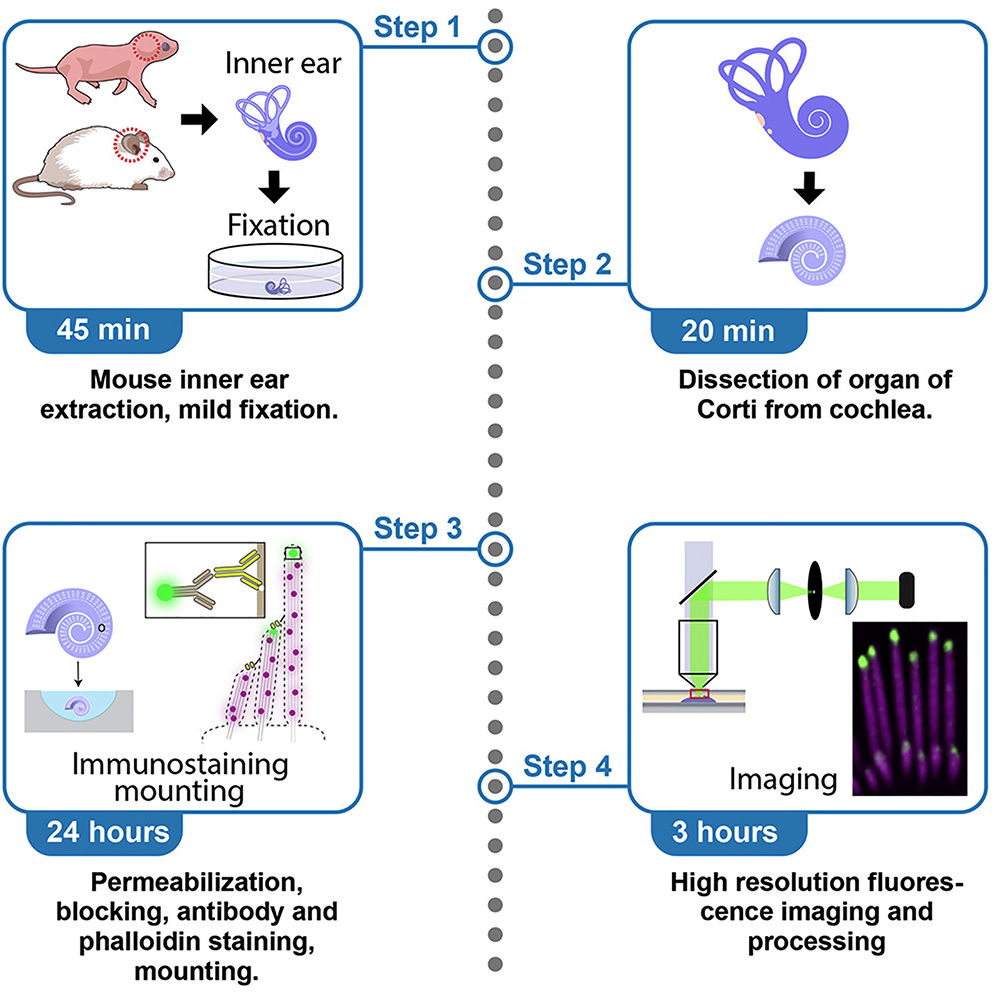 Step 1

Inner ear

Fixation

45 min

Mouse inner ear extraction, mild fixation.

Step 2

20 min

Dissection of organ of Corti from cochlea.

Step 3

Immunostaining mounting

24 hours

Permeabilization, blocking, antibody and phalloidin staining, mounting.

Step 4

Imaging

3 hours

High resolution fluorescence imaging and processing